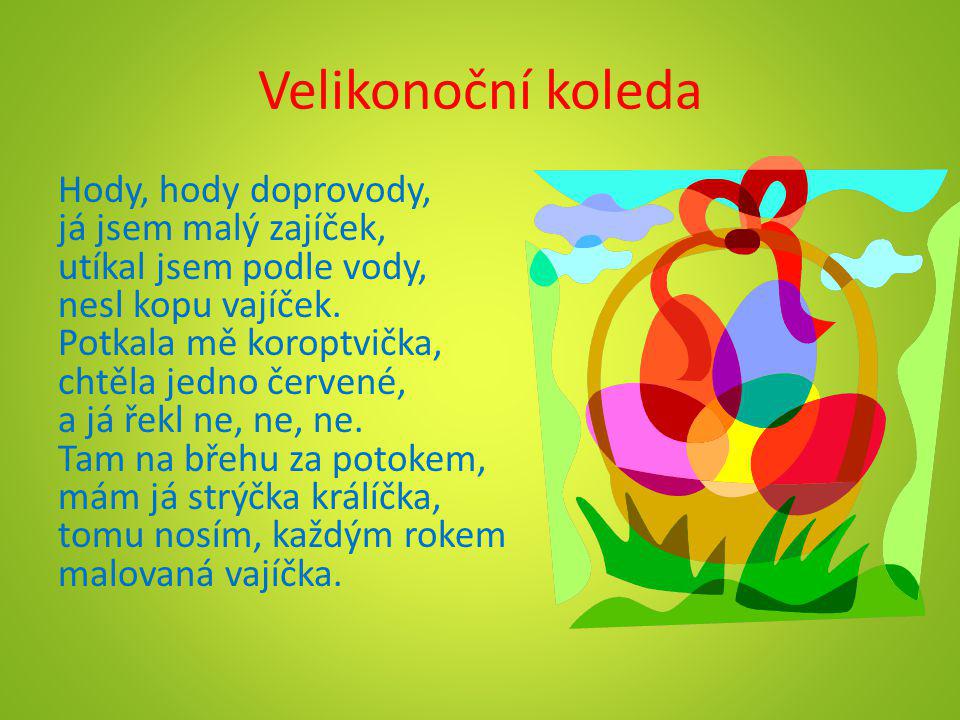 Velikonoční koleda

Hody, hody doprovody,
já jsem malý zajíček,
utíkal jsem podle vody,
nesl kopu vajíček.
Potkala mě koroptvička,
chtěla jedno červené,
a já řekl ne, ne, ne.
Tam na břehu za potokem,
mám já strýčka králíčka,
tomu nosím, každým rokem
malovaná vajíčka.